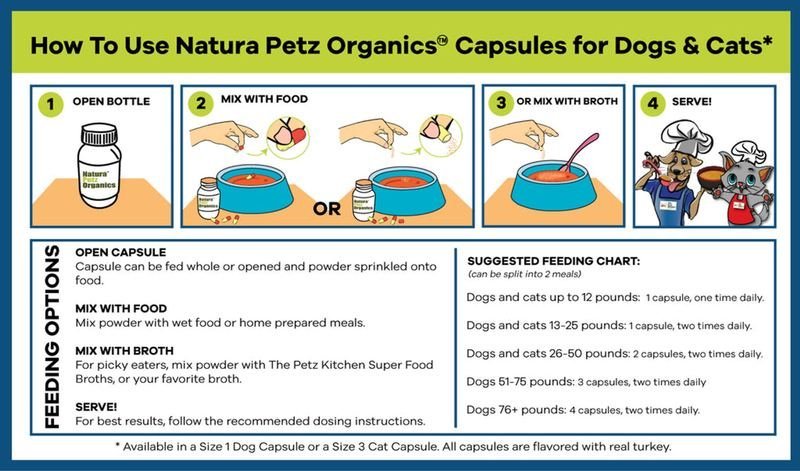 How To Use Natura Petz Organics® Capsules for Dogs & Cats*

1 OPEN BOTTLE

Natura Petz Organics

2 MIX WITH FOOD

Natura Petz Organics

OR

Natura Petz Organics

3 OR MIX WITH BROTH

4 SERVE!

FEEDING OPTIONS

OPEN CAPSULE
Capsule can be fed whole or opened and powder sprinkled onto food.

MIX WITH FOOD
Mix powder with wet food or home prepared meals.

MIX WITH BROTH
For picky eaters, mix powder with The Petz Kitchen Super Food Broths, or your favorite broth.

SERVE!
For best results, follow the recommended dosing instructions.

SUGGESTED FEEDING CHART:
(can be split into 2 meals)

Dogs and cats up to 12 pounds: 1 capsule, one time daily.

Dogs and cats 13-25 pounds: 1 capsule, two times daily.

Dogs and cats 26-50 pounds: 2 capsules, two times daily.

Dogs 51-75 pounds: 3 capsules, two times daily

Dogs 76+ pounds: 4 capsules, two times daily.

* Available in a Size 1 Dog Capsule or a Size 3 Cat Capsule. All capsules are flavored with real turkey.